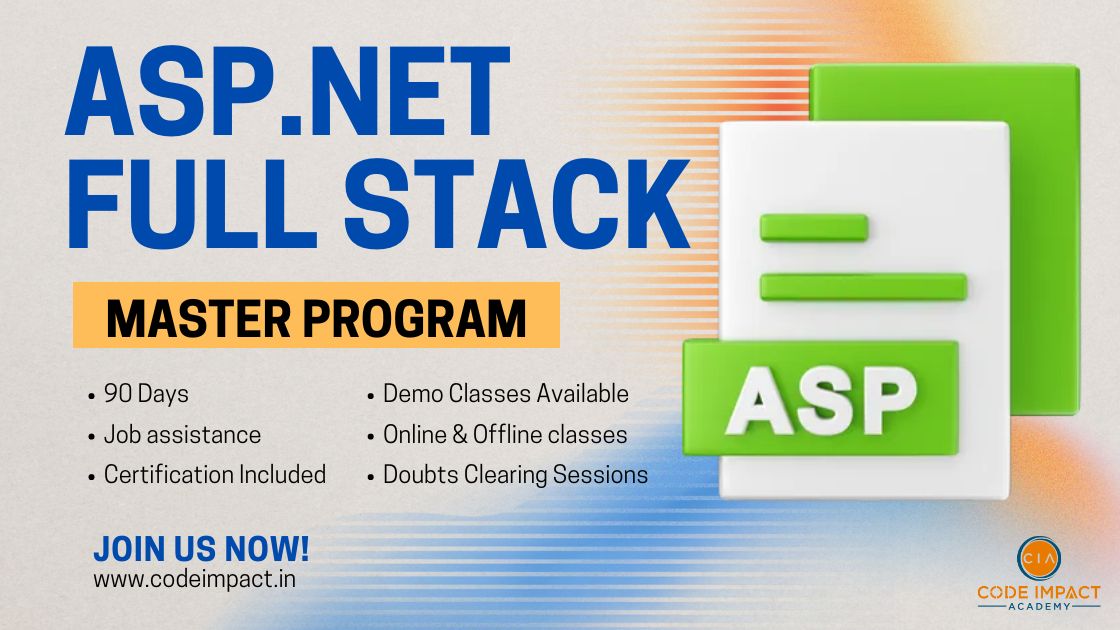 ASP.NET FULL STACK

MASTER PROGRAM

• 90 Days
• Job assistance
• Certification Included

• Demo Classes Available
• Online & Offline classes
• Doubts Clearing Sessions

ASP

JOIN US NOW!
www.codeimpact.in

CIA
CODE IMPACT
ACADEMY